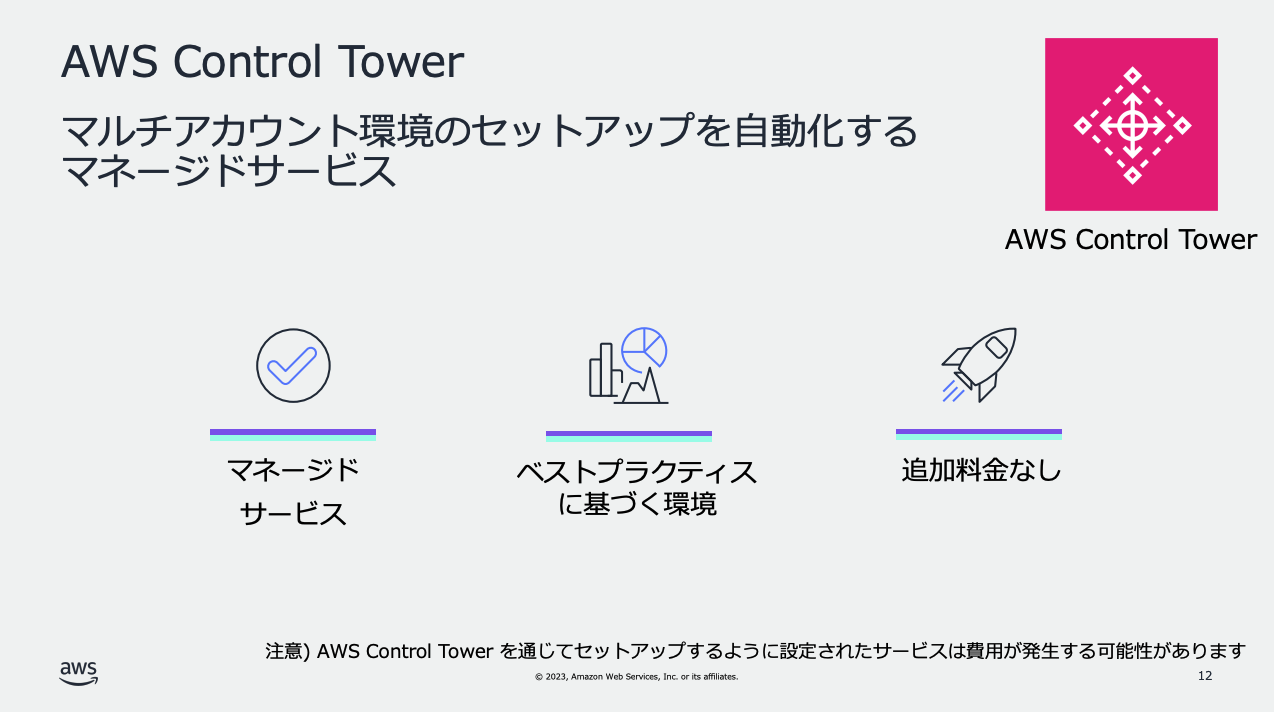 AWS Control Tower

マルチアカウント環境のセットアップを自動化するマネージドサービス

AWS Control Tower

マネージド
サービス

ベストプラクティス
に基づく環境

追加料金なし

注意) AWS Control Tower を通じてセットアップするように設定されたサービスは費用が発生する可能性があります

aws

© 2023, Amazon Web Services, Inc. or its affiliates.

12